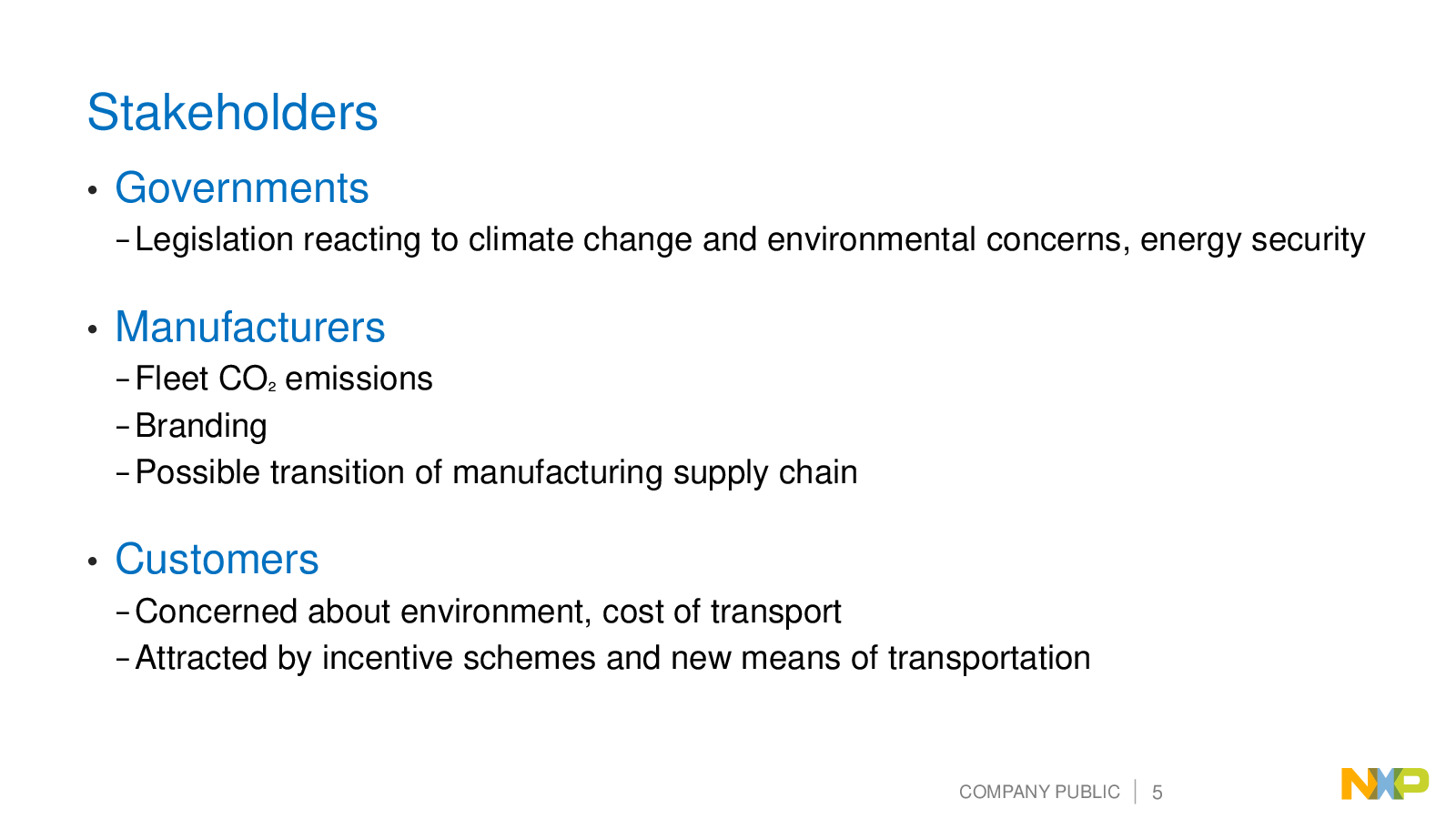 Stakeholders

• Governments
– Legislation reacting to climate change and environmental concerns, energy security

• Manufacturers
– Fleet $CO_2$ emissions
– Branding
– Possible transition of manufacturing supply chain

• Customers
– Concerned about environment, cost of transport
– Attracted by incentive schemes and new means of transportation

COMPANY PUBLIC | 5

NXP